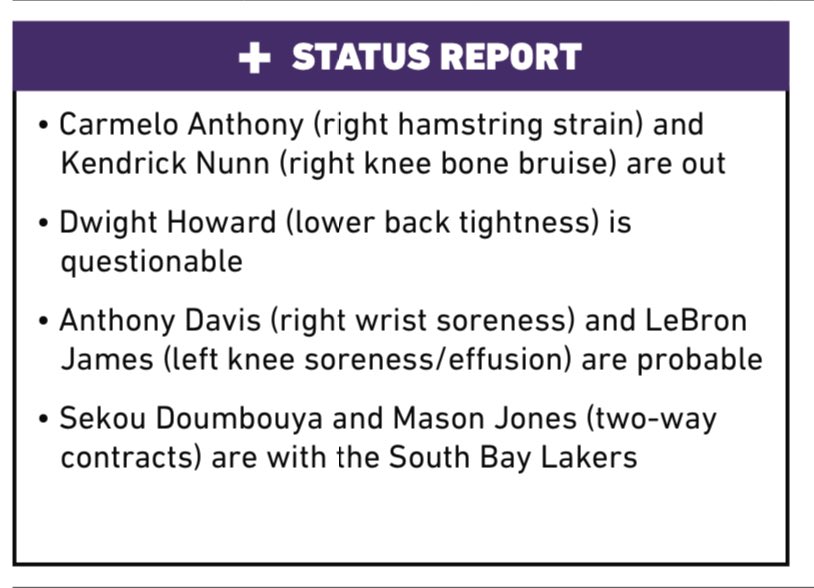 + STATUS REPORT

• Carmelo Anthony (right hamstring strain) and Kendrick Nunn (right knee bone bruise) are out

• Dwight Howard (lower back tightness) is questionable

• Anthony Davis (right wrist soreness) and LeBron James (left knee soreness/effusion) are probable

• Sekou Doumbouya and Mason Jones (two-way contracts) are with the South Bay Lakers